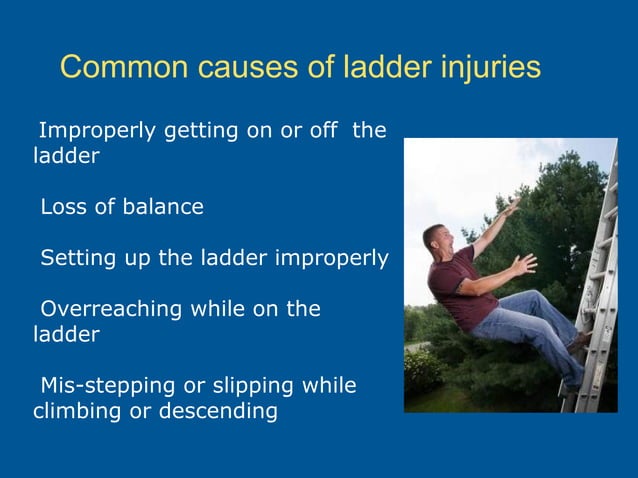 Common causes of ladder injuries

Improperly getting on or off the ladder

Loss of balance

Setting up the ladder improperly

Overreaching while on the ladder

Mis-stepping or slipping while climbing or descending